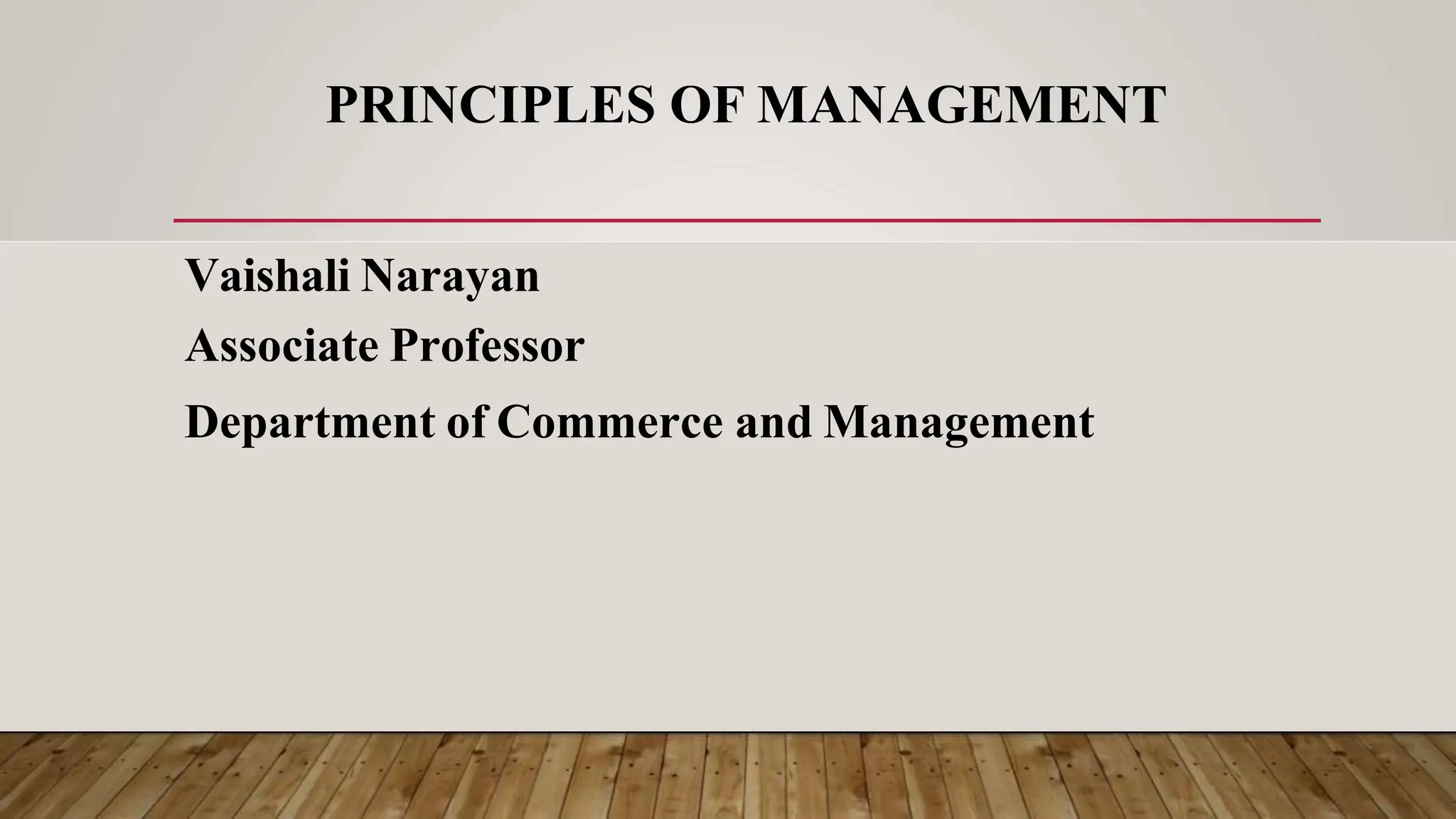 PRINCIPLES OF MANAGEMENT

Vaishali Narayan

Associate Professor

Department of Commerce and Management